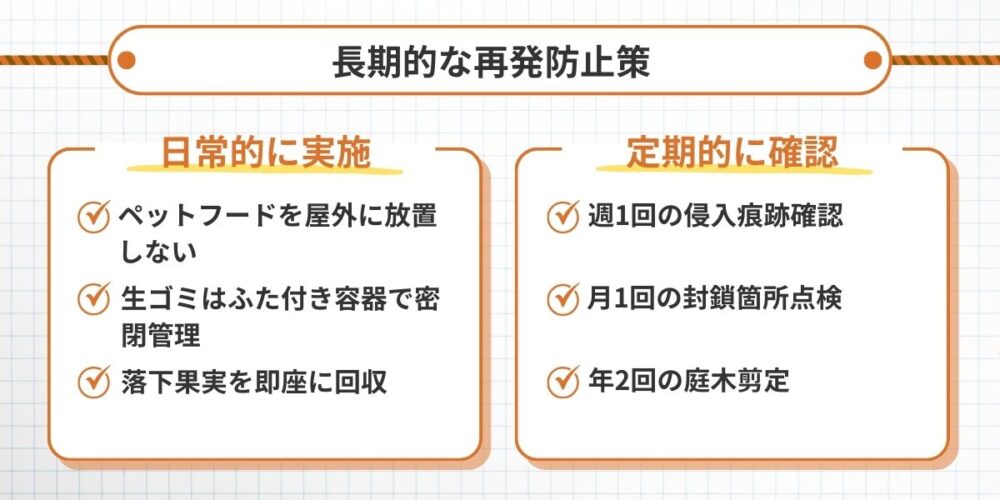 長期的な再発防止策

日常的に実施

ペットフードを屋外に放置しない

生ゴミはふた付き容器で密閉管理

落下果実を即座に回収

定期的に確認

週1回の侵入痕跡確認

月1回の封鎖箇所点検

年2回の庭木剪定